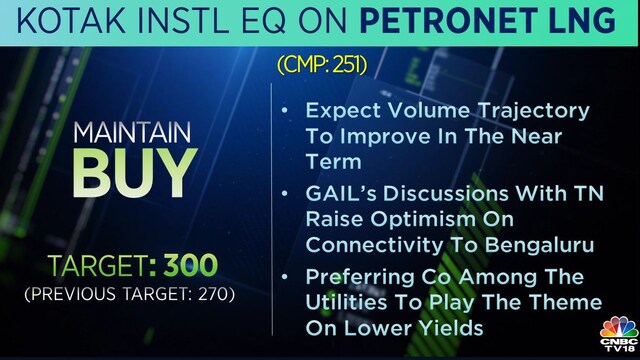 KOTAK INSTL EQ ON PETRONET LNG

(CMP: 251)

MAINTAIN
BUY

TARGET: 300
(PREVIOUS TARGET: 270)

• Expect Volume Trajectory To Improve In The Near Term

• GAIL's Discussions With TN Raise Optimism On Connectivity To Bengaluru

• Preferring Co Among The Utilities To Play The Theme On Lower Yields

CNBC TV18